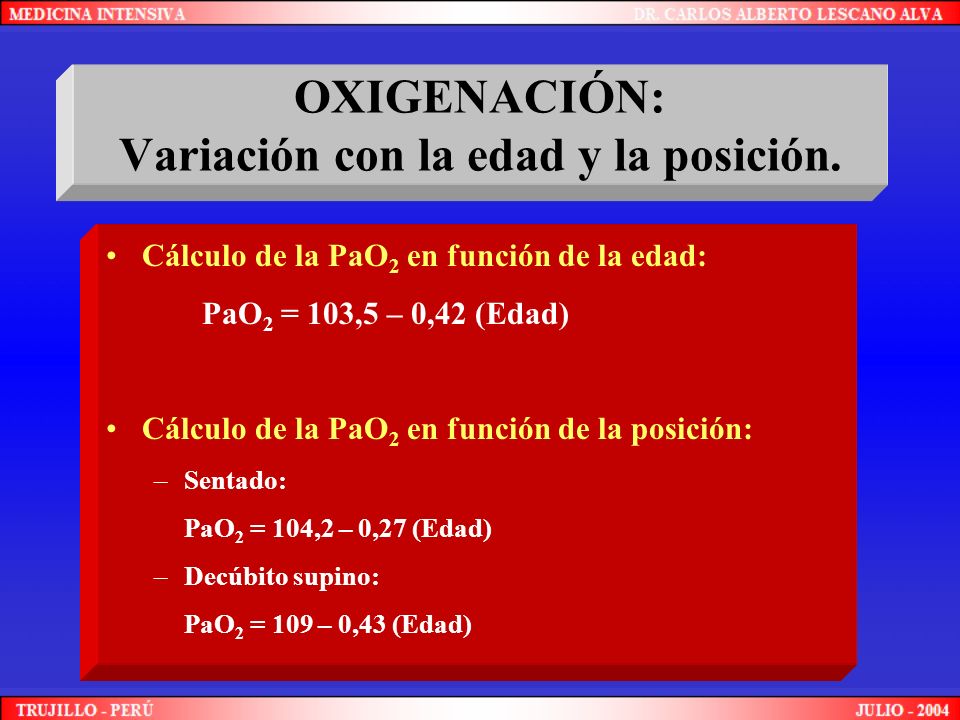 MEDICINA INTENSIVA
DR. CARLOS ALBERTO LESCANO ALVA

OXIGENACIÓN:
Variación con la edad y la posición.

• Cálculo de la $PaO_2$ en función de la edad:

$PaO_2$ = 103,5 – 0,42 (Edad)

• Cálculo de la $PaO_2$ en función de la posición:

– Sentado:

$PaO_2$ = 104,2 – 0,27 (Edad)

– Decúbito supino:

$PaO_2$ = 109 – 0,43 (Edad)

TRUJILLO - PERÚ
JULIO - 2004